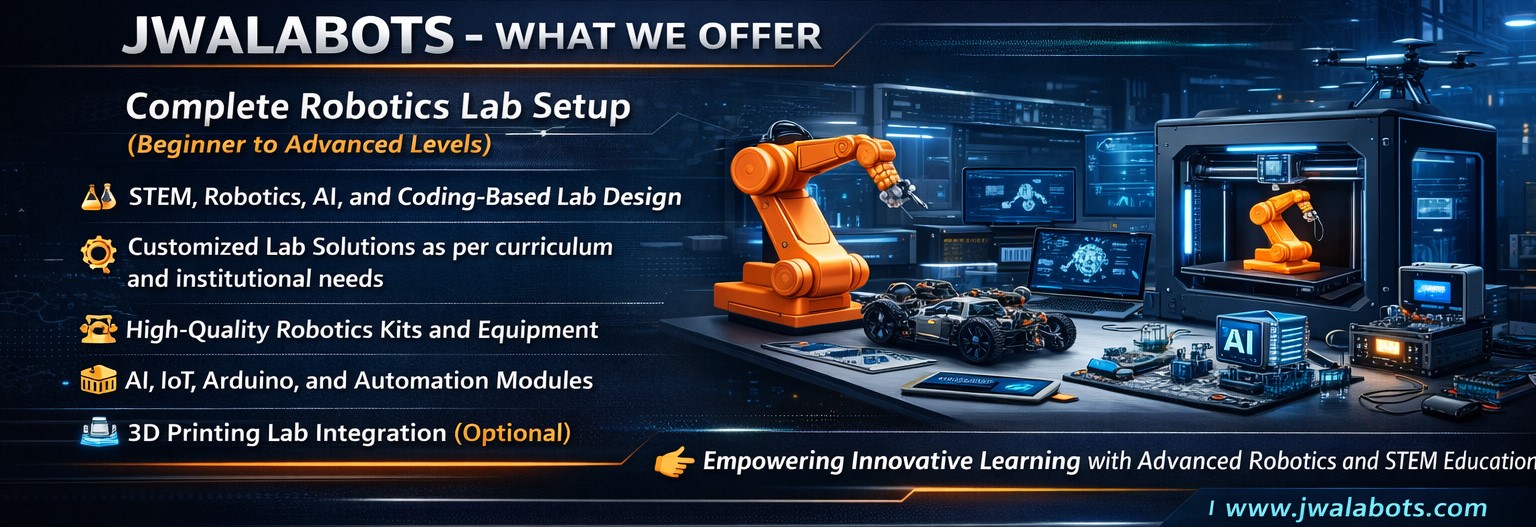 JWALABOTS - WHAT WE OFFER

Complete Robotics Lab Setup
(Beginner to Advanced Levels)

STEM, Robotics, AI, and Coding-Based Lab Design

Customized Lab Solutions as per curriculum and institutional needs

High-Quality Robotics Kits and Equipment

AI, IoT, Arduino, and Automation Modules

3D Printing Lab Integration (Optional)

AI

Empowering Innovative Learning with Advanced Robotics and STEM Education

www.jwalabots.com